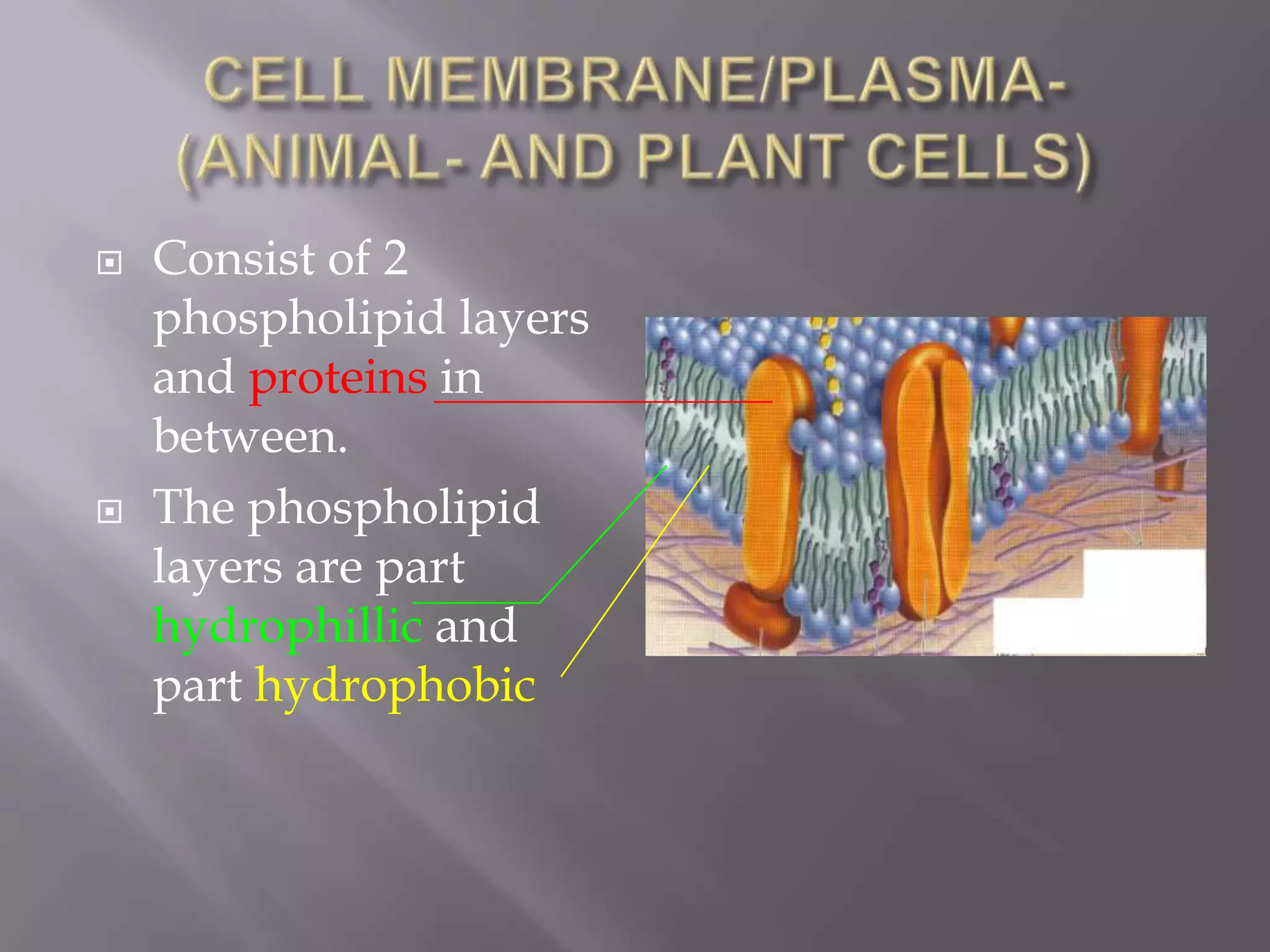 CELL MEMBRANE/PLASMA- (ANIMAL- AND PLANT CELLS)

Consist of 2 phospholipid layers and proteins in between.

The phospholipid layers are part hydrophillic and part hydrophobic